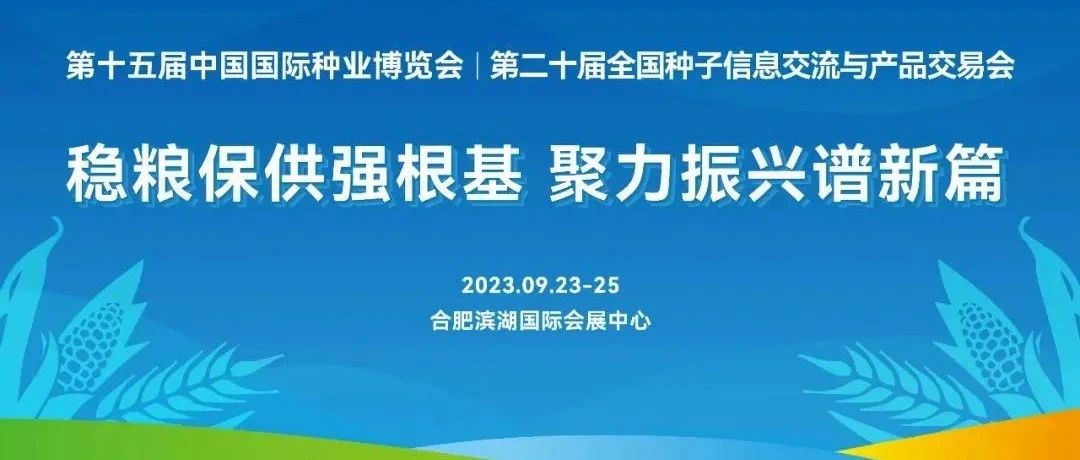 第十五届中国国际种业博览会 | 第二十届全国种子信息交流与产品交易会

稳粮保供强根基 聚力振兴谱新篇

2023.09.23-25

合肥滨湖国际会展中心